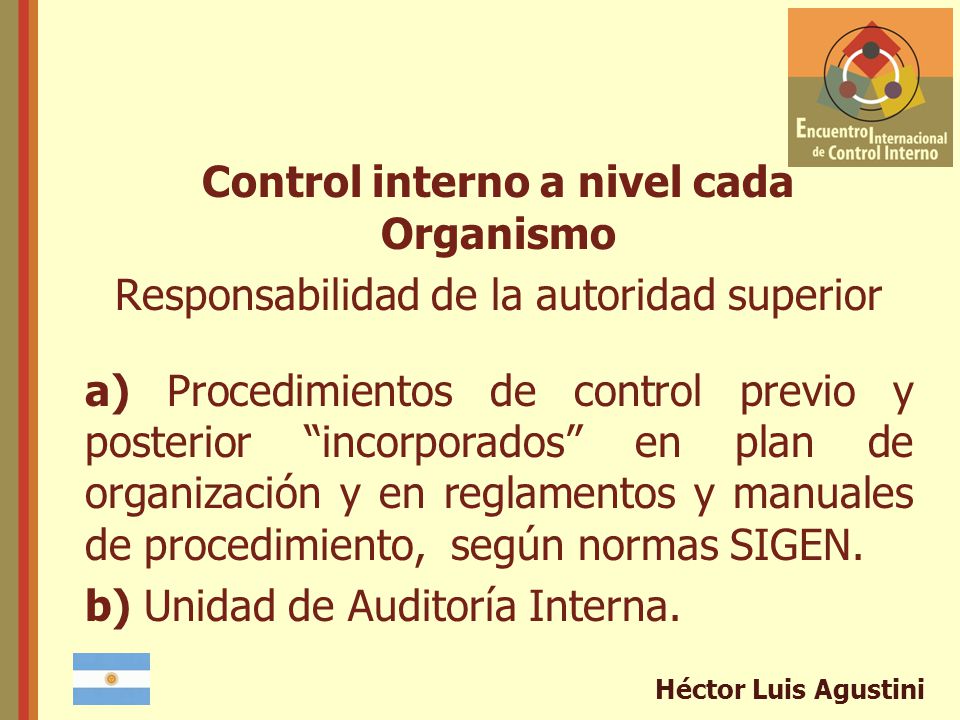 Encuentro Internacional de Control Interno

Control interno a nivel cada Organismo

Responsabilidad de la autoridad superior

a) Procedimientos de control previo y posterior “incorporados” en plan de organización y en reglamentos y manuales de procedimiento, según normas SIGEN.

b) Unidad de Auditoría Interna.

Héctor Luis Agustini